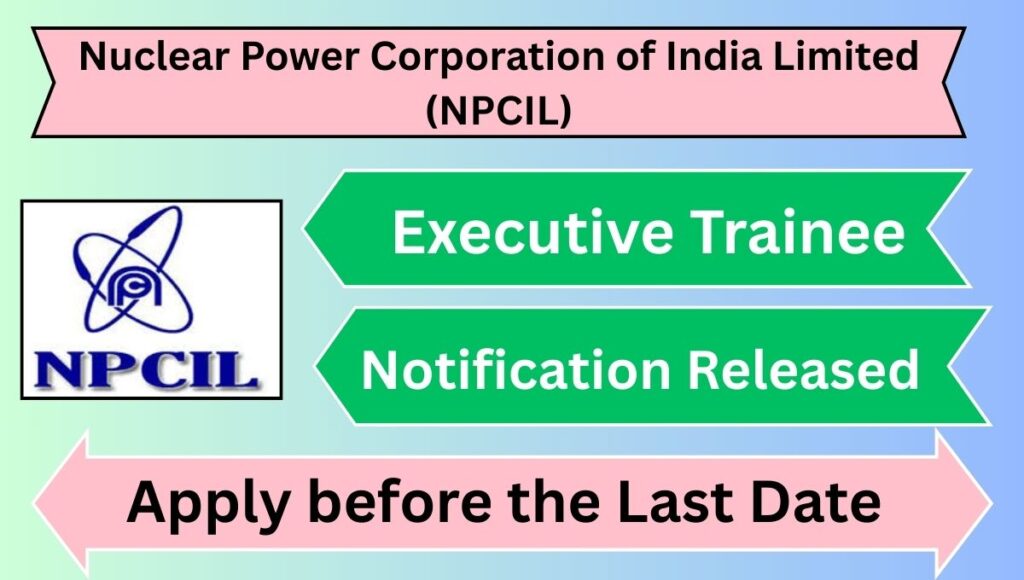 Nuclear Power Corporation of India Limited (NPCIL)

NPCIL

Executive Trainee

Notification Released

Apply before the Last Date